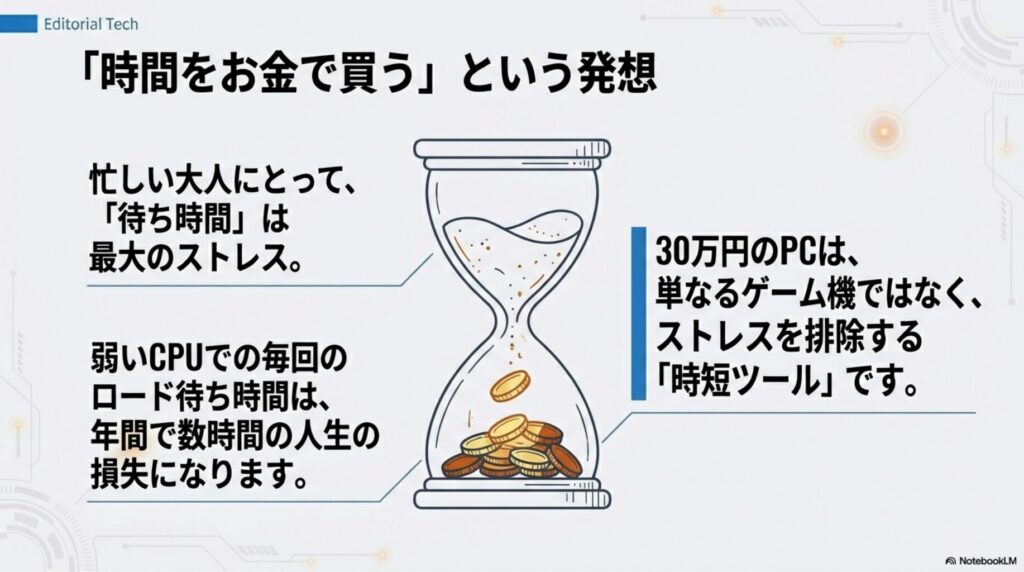 Editorial Tech

「時間をお金で買う」という発想

忙しい大人にとって、「待ち時間」は最大のストレス。

弱いCPUでの毎回のロード待ち時間は、年間で数時間の人生の損失になります。

30万円のPCは、単なるゲーム機ではなく、ストレスを排除する「時短ツール」です。

NotebookLM